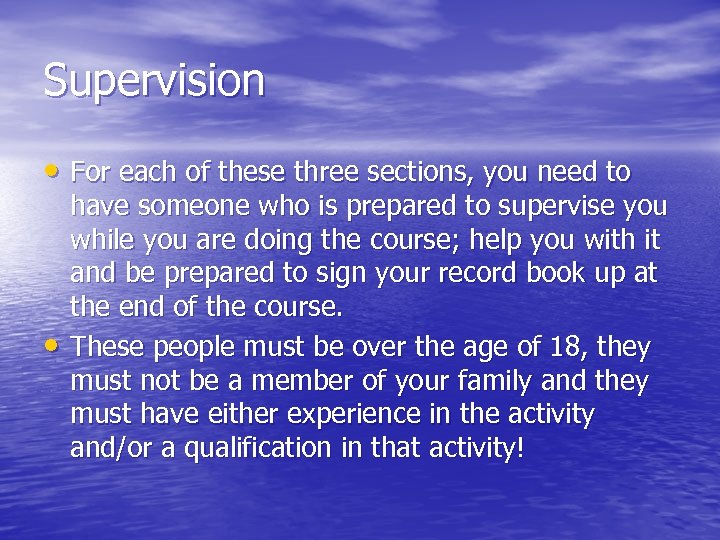 Supervision

• For each of these three sections, you need to have someone who is prepared to supervise you while you are doing the course; help you with it and be prepared to sign your record book up at the end of the course.
• These people must be over the age of 18, they must not be a member of your family and they must have either experience in the activity and/or a qualification in that activity!